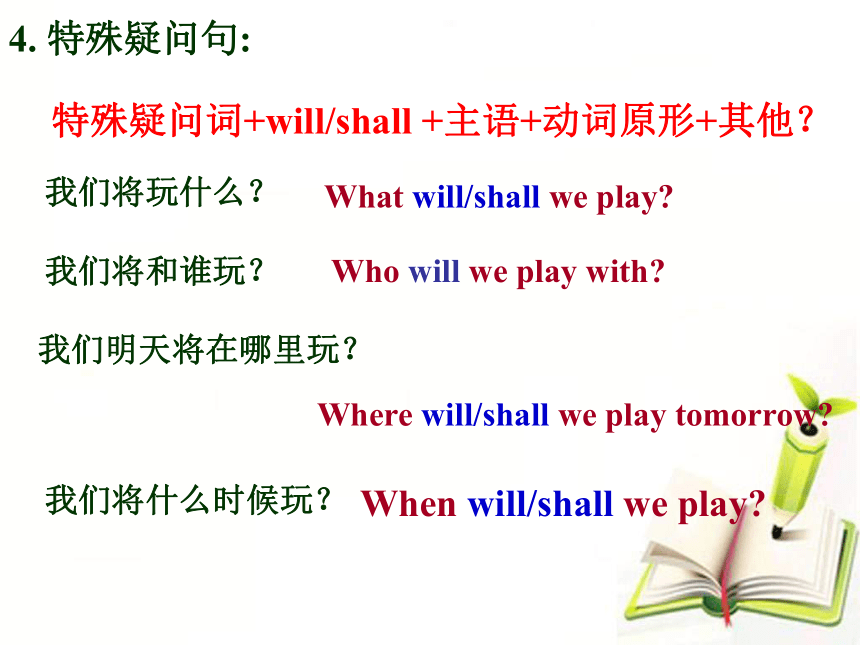 4. 特殊疑问句:

特殊疑问词+will/shall +主语+动词原形+其他？

我们将玩什么？ What will/shall we play?

我们将和谁玩？ Who will we play with?

我们明天将在哪里玩？

Where will/shall we play tomorrow?

我们将什么时候玩？ When will/shall we play?